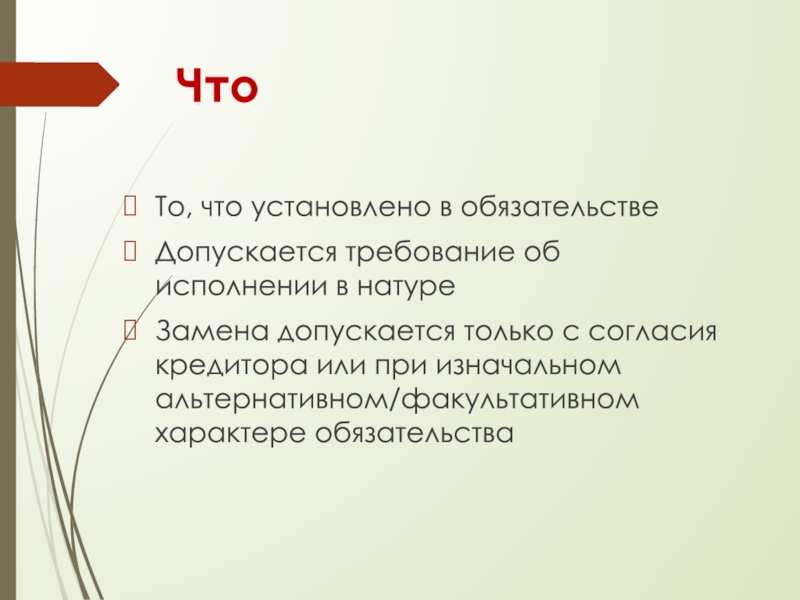 Что

То, что установлено в обязательстве

Допускается требование об исполнении в натуре

Замена допускается только с согласия кредитора или при изначальном альтернативном/факультативном характере обязательства